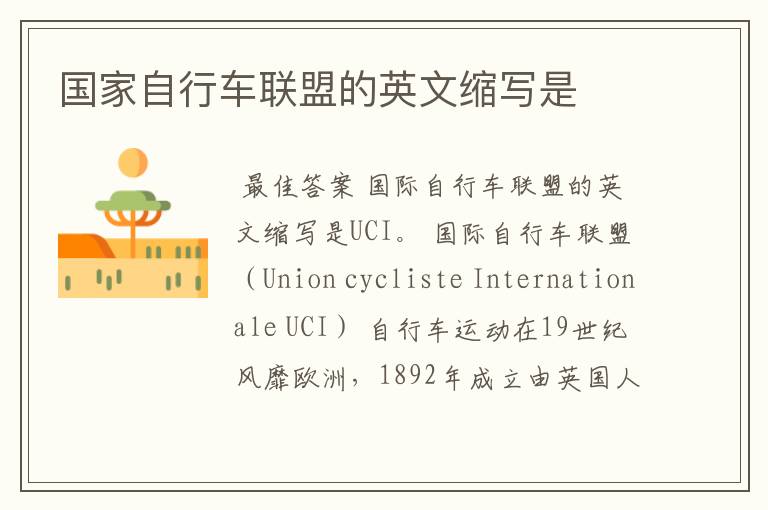 国家自行车联盟的英文缩写是

最佳答案 国际自行车联盟的英文缩写是UCI。 国际自行车联盟（Union cycliste Internationale UCI） 自行车运动在19世纪风靡欧洲，1892年成立由英国人